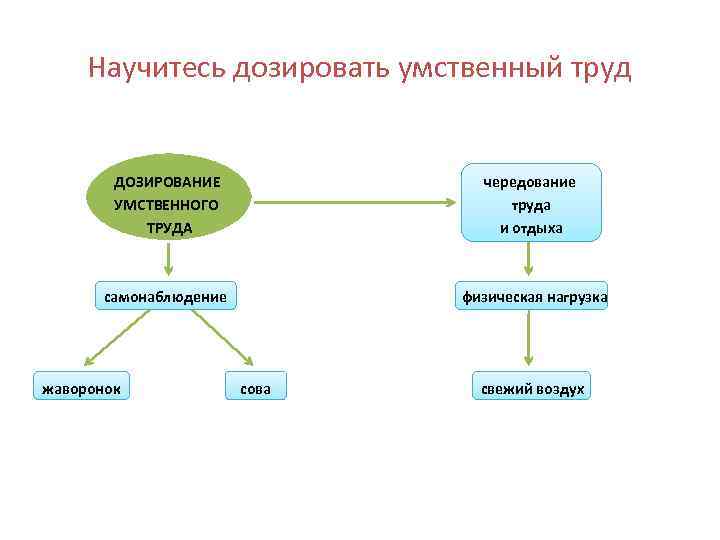 Научитесь дозировать умственный труд

ДОЗИРОВАНИЕ УМСТВЕННОГО ТРУДА

чередование труда и отдыха

самонаблюдение

физическая нагрузка

жаворонок

сова

свежий воздух